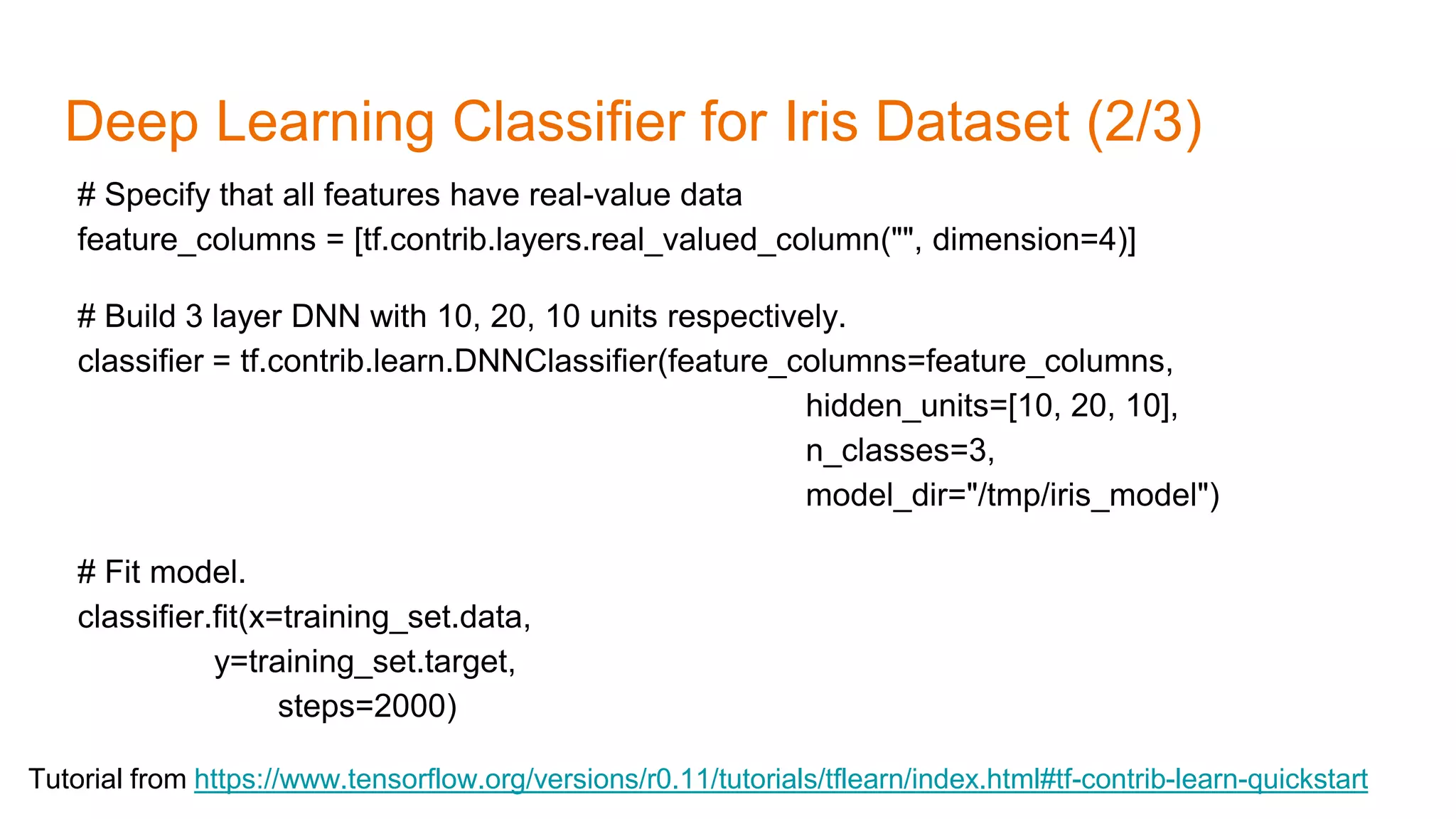 Deep Learning Classifier for Iris Dataset (2/3)

# Specify that all features have real-value data
feature_columns = [tf.contrib.layers.real_valued_column("", dimension=4)]

# Build 3 layer DNN with 10, 20, 10 units respectively.
classifier = tf.contrib.learn.DNNClassifier(feature_columns=feature_columns,
hidden_units=[10, 20, 10],
n_classes=3,
model_dir="/tmp/iris_model")

# Fit model.
classifier.fit(x=training_set.data,
y=training_set.target,
steps=2000)

Tutorial from https://www.tensorflow.org/versions/r0.11/tutorials/tflearn/index.html#tf-contrib-learn-quickstart